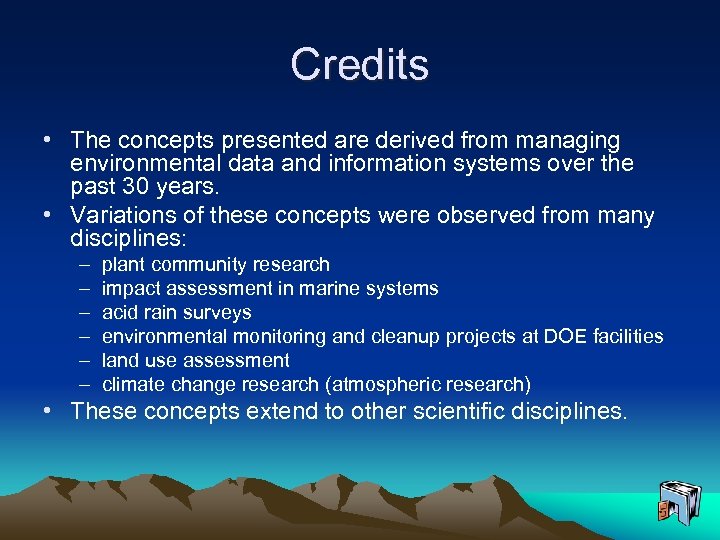 Credits

• The concepts presented are derived from managing environmental data and information systems over the past 30 years.
• Variations of these concepts were observed from many disciplines:
– plant community research
– impact assessment in marine systems
– acid rain surveys
– environmental monitoring and cleanup projects at DOE facilities
– land use assessment
– climate change research (atmospheric research)
• These concepts extend to other scientific disciplines.